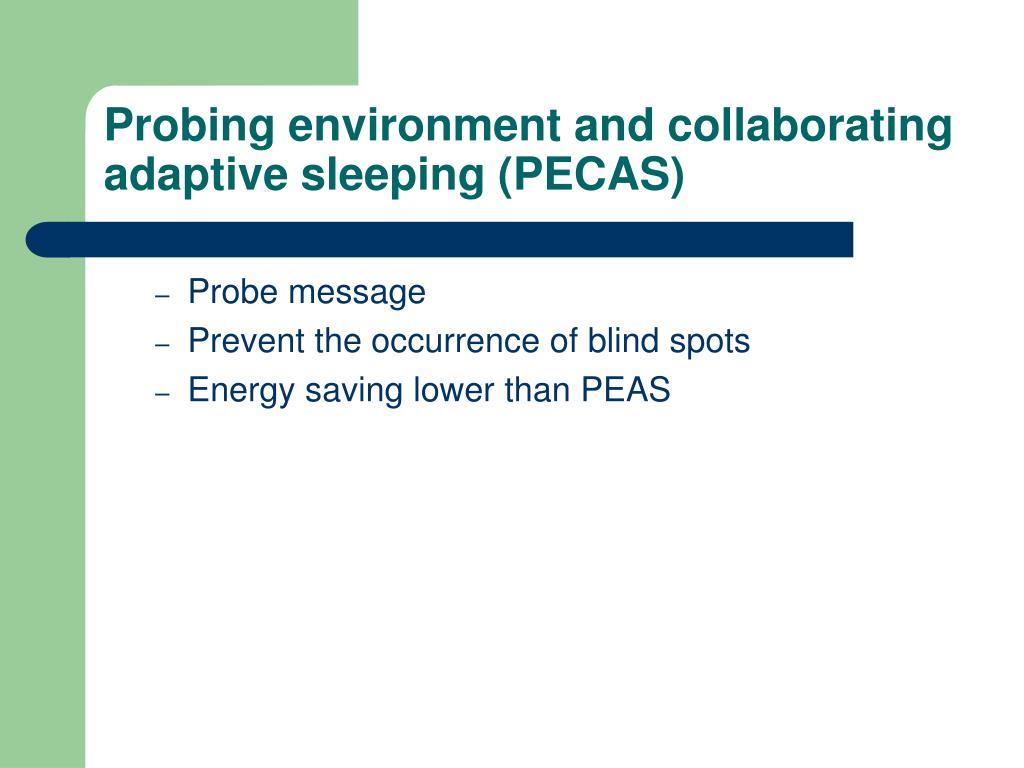 Probing environment and collaborating adaptive sleeping (PECAS)

– Probe message
– Prevent the occurrence of blind spots
– Energy saving lower than PEAS